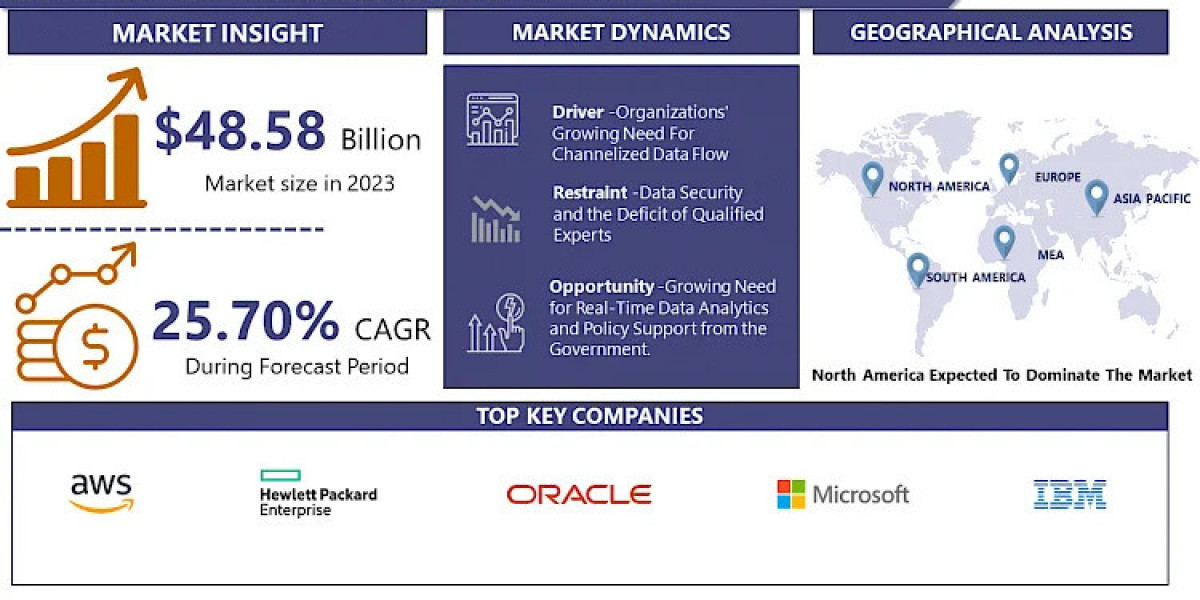 MARKET INSIGHT

$48.58 Billion
Market size in 2023

25.70% CAGR
During Forecast Period

MARKET DYNAMICS

Driver -Organizations' Growing Need For Channelized Data Flow

Restraint -Data Security and the Deficit of Qualified Experts

Opportunity -Growing Need for Real-Time Data Analytics and Policy Support from the Government.

GEOGRAPHICAL ANALYSIS

NORTH AMERICA
EUROPE
ASIA PACIFIC
MEA
SOUTH AMERICA

North America Expected To Dominate The Market

TOP KEY COMPANIES

aws
Hewlett Packard Enterprise
ORACLE
Microsoft
IBM